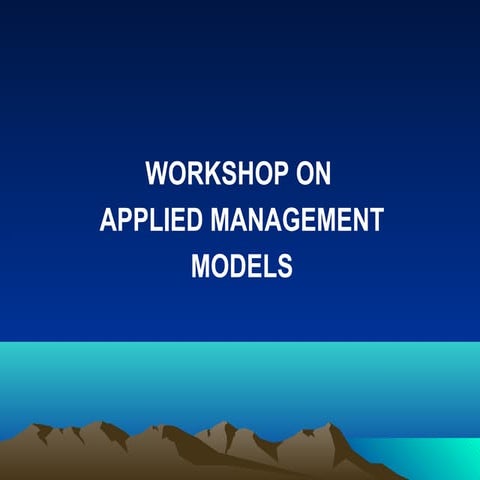 WORKSHOP ON
APPLIED MANAGEMENT
MODELS